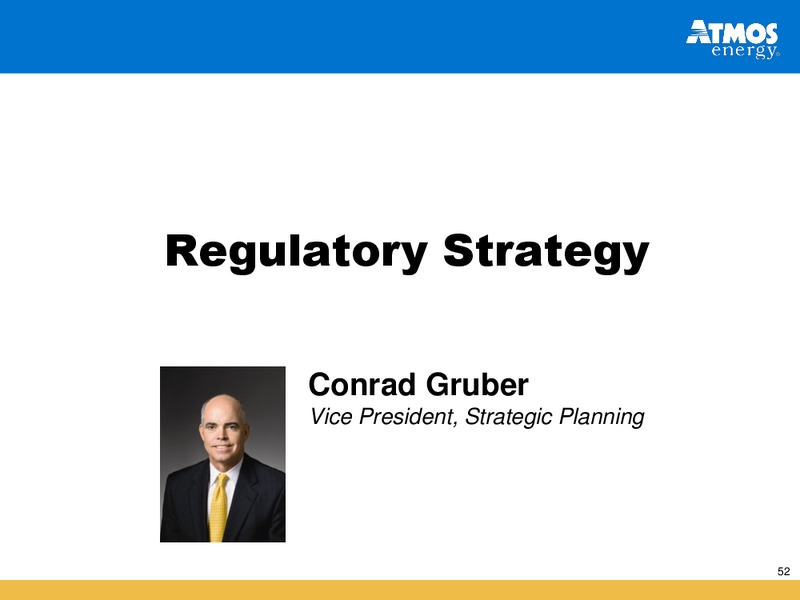 ATMOS energy®

Regulatory Strategy

Conrad Gruber
Vice President, Strategic Planning

52